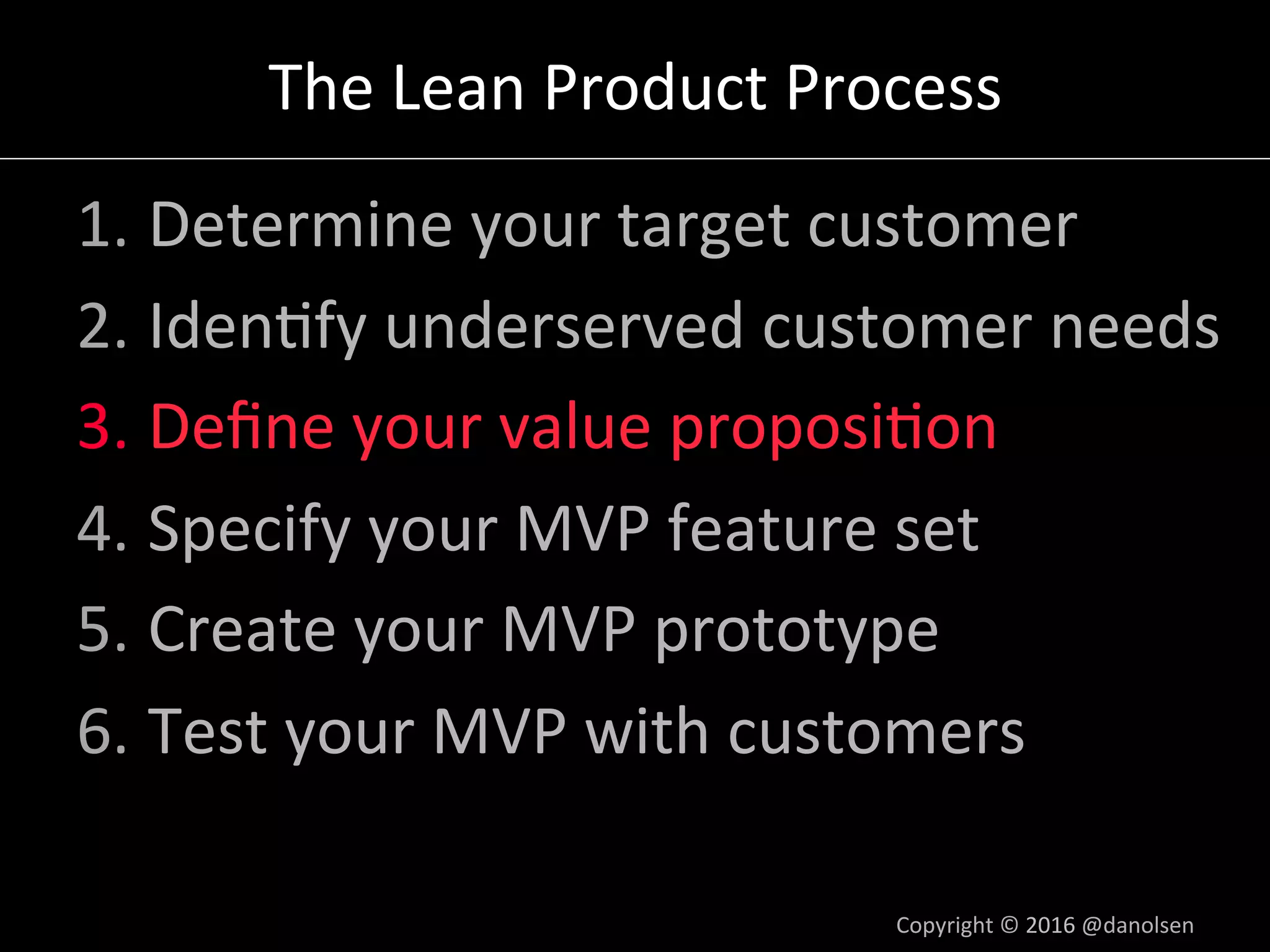 The Lean Product Process

1. Determine your target customer
2. Identify underserved customer needs
3. Define your value proposition
4. Specify your MVP feature set
5. Create your MVP prototype
6. Test your MVP with customers

Copyright © 2016 @danolsen